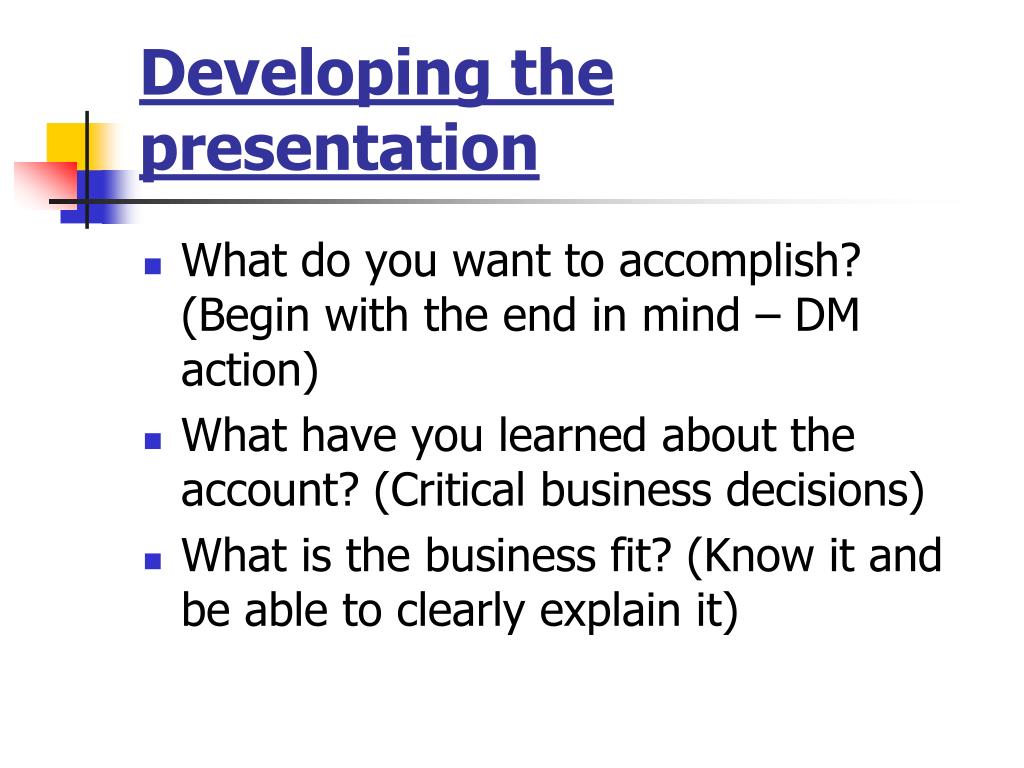 Developing the presentation

- What do you want to accomplish? (Begin with the end in mind – DM action)
- What have you learned about the account? (Critical business decisions)
- What is the business fit? (Know it and be able to clearly explain it)